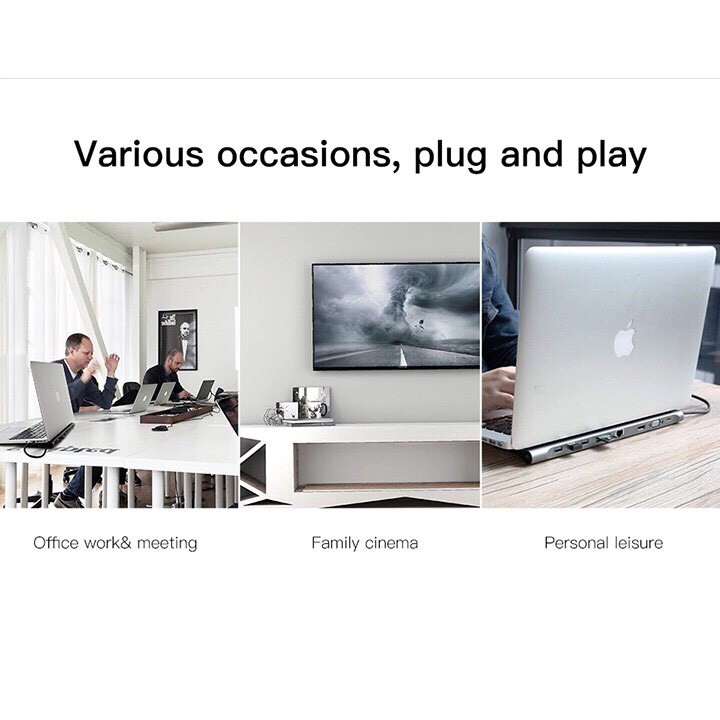 Various occasions, plug and play

Office work& meeting

Family cinema

Personal leisure